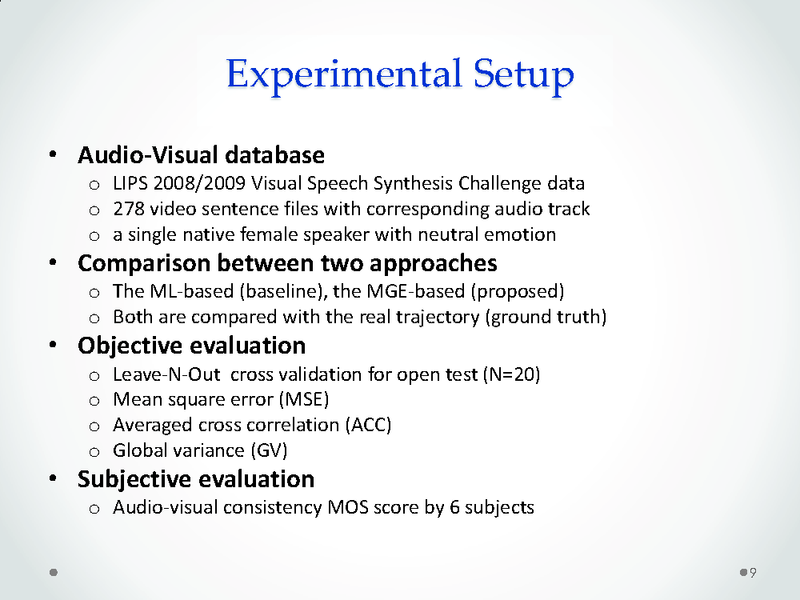 Experimental Setup

• Audio-Visual database
  o LIPS 2008/2009 Visual Speech Synthesis Challenge data
  o 278 video sentence files with corresponding audio track
  o a single native female speaker with neutral emotion
• Comparison between two approaches
  o The ML-based (baseline), the MGE-based (proposed)
  o Both are compared with the real trajectory (ground truth)
• Objective evaluation
  o Leave-N-Out cross validation for open test (N=20)
  o Mean square error (MSE)
  o Averaged cross correlation (ACC)
  o Global variance (GV)
• Subjective evaluation
  o Audio-visual consistency MOS score by 6 subjects

9